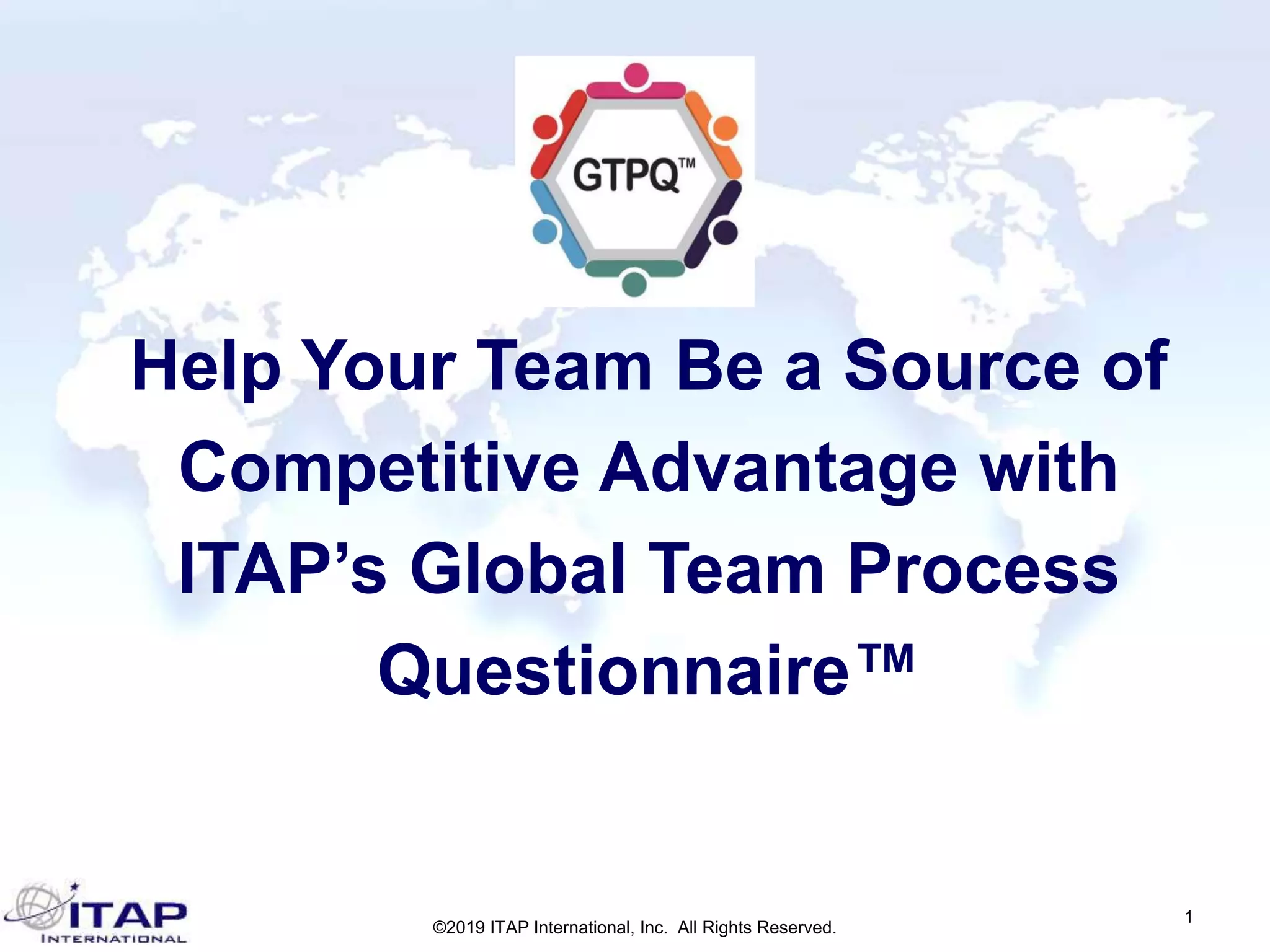 GTPQ™

Help Your Team Be a Source of Competitive Advantage with ITAP's Global Team Process Questionnaire™

ITAP INTERNATIONAL

©2019 ITAP International, Inc. All Rights Reserved.

1